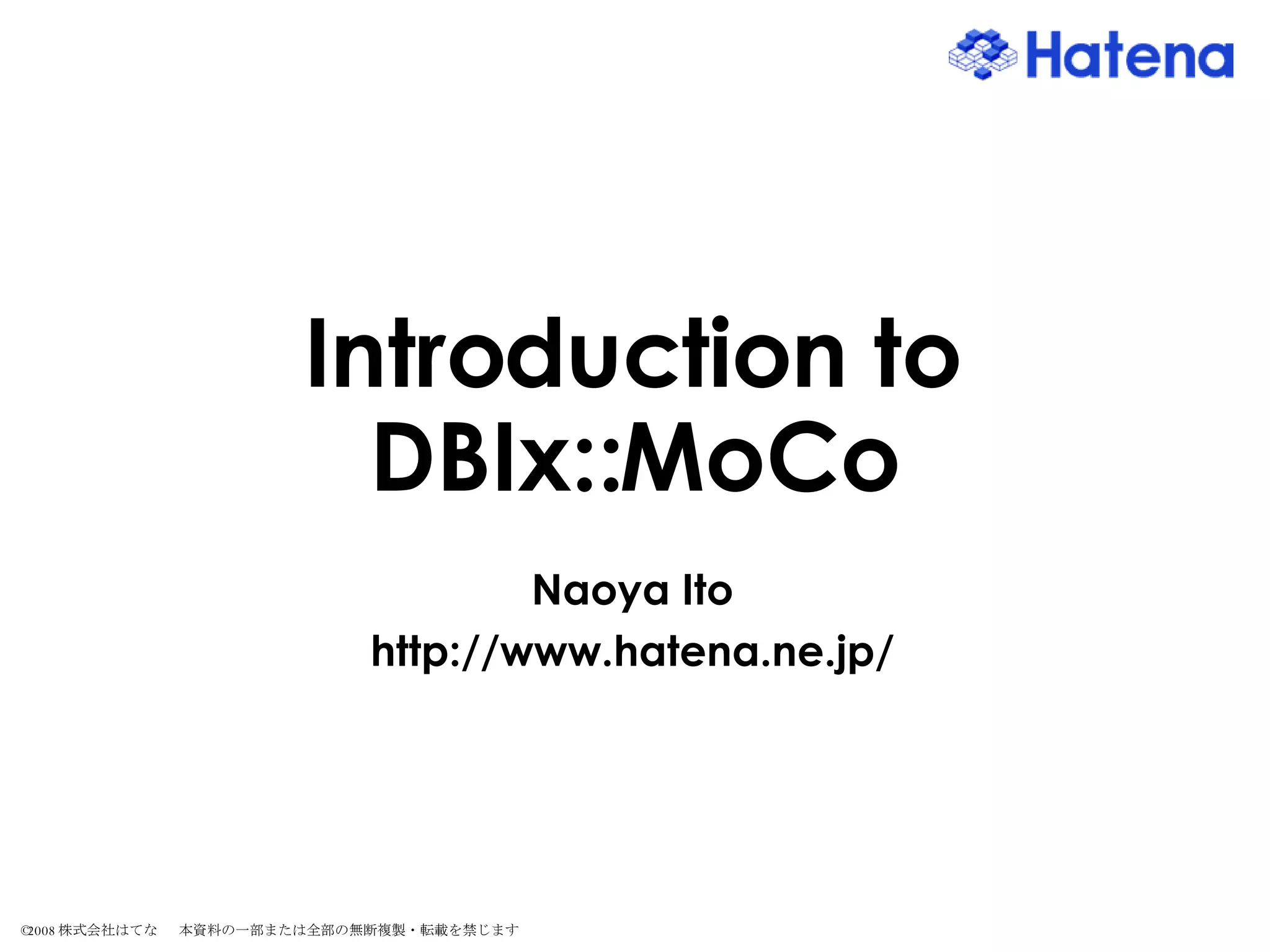 Hatena

Introduction to DBIx::MoCo

Naoya Ito

http://www.hatena.ne.jp/

©2008 株式会社はてな　本資料の一部または全部の無断複製・転載を禁じます